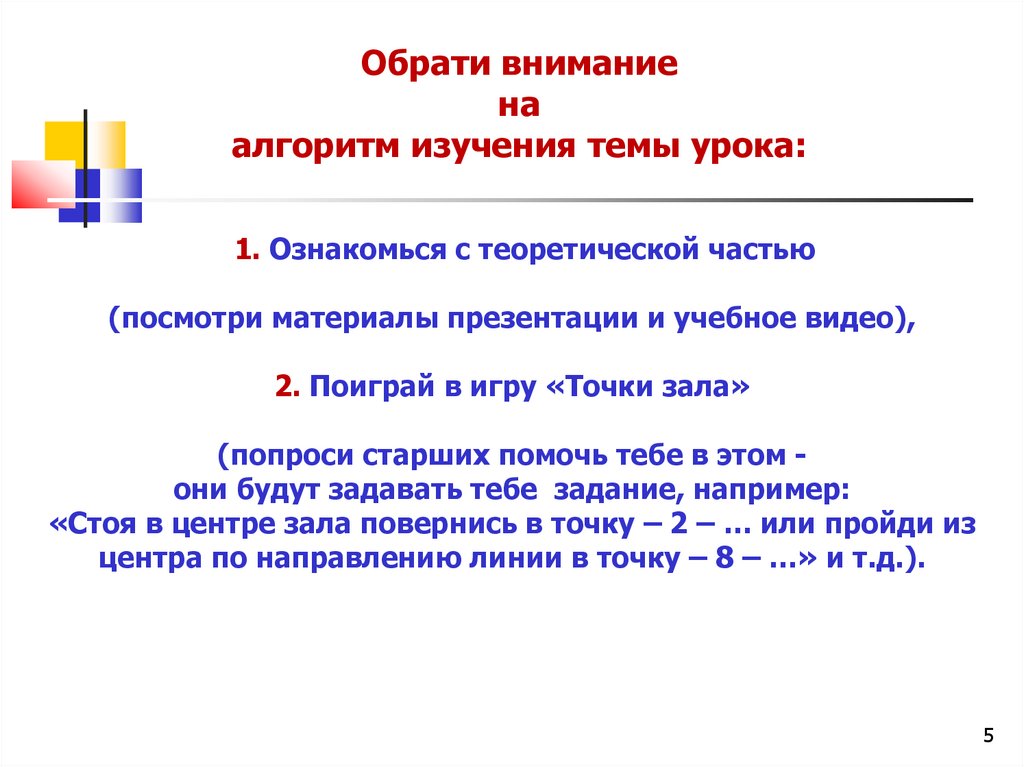 Обрати внимание
на
алгоритм изучения темы урока:

1. Ознакомься с теоретической частью

(посмотри материалы презентации и учебное видео),

2. Поиграй в игру «Точки зала»

(попроси старших помочь тебе в этом -
они будут задавать тебе задание, например:
«Стоя в центре зала повернись в точку – 2 – … или пройди из центра по направлению линии в точку – 8 – …» и т.д.).

5